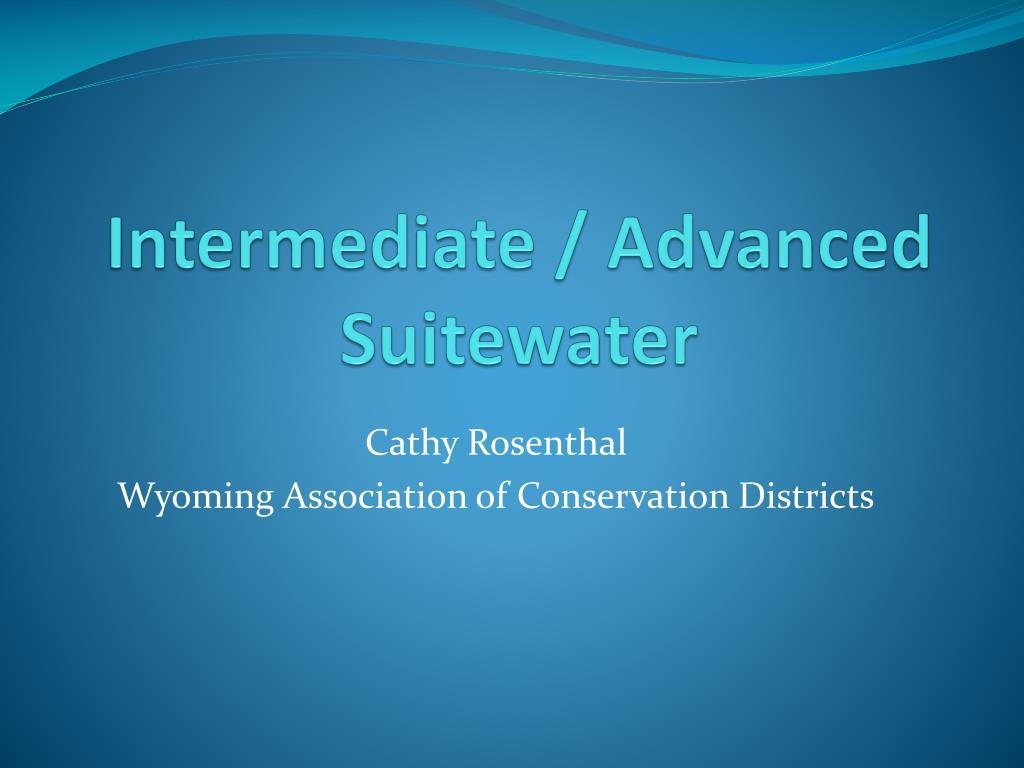 Intermediate / Advanced Suitewater

Cathy Rosenthal
Wyoming Association of Conservation Districts